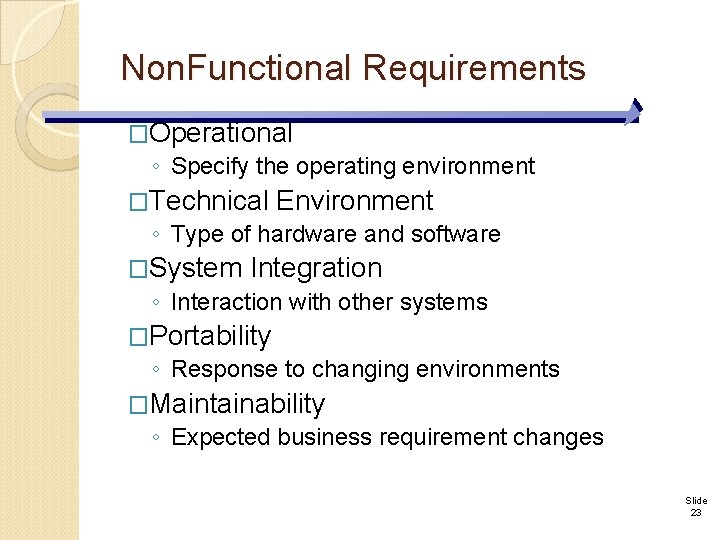 NonFunctional Requirements

□Operational
◦ Specify the operating environment

□Technical Environment
◦ Type of hardware and software

□System Integration
◦ Interaction with other systems

□Portability
◦ Response to changing environments

□Maintainability
◦ Expected business requirement changes

Slide 23